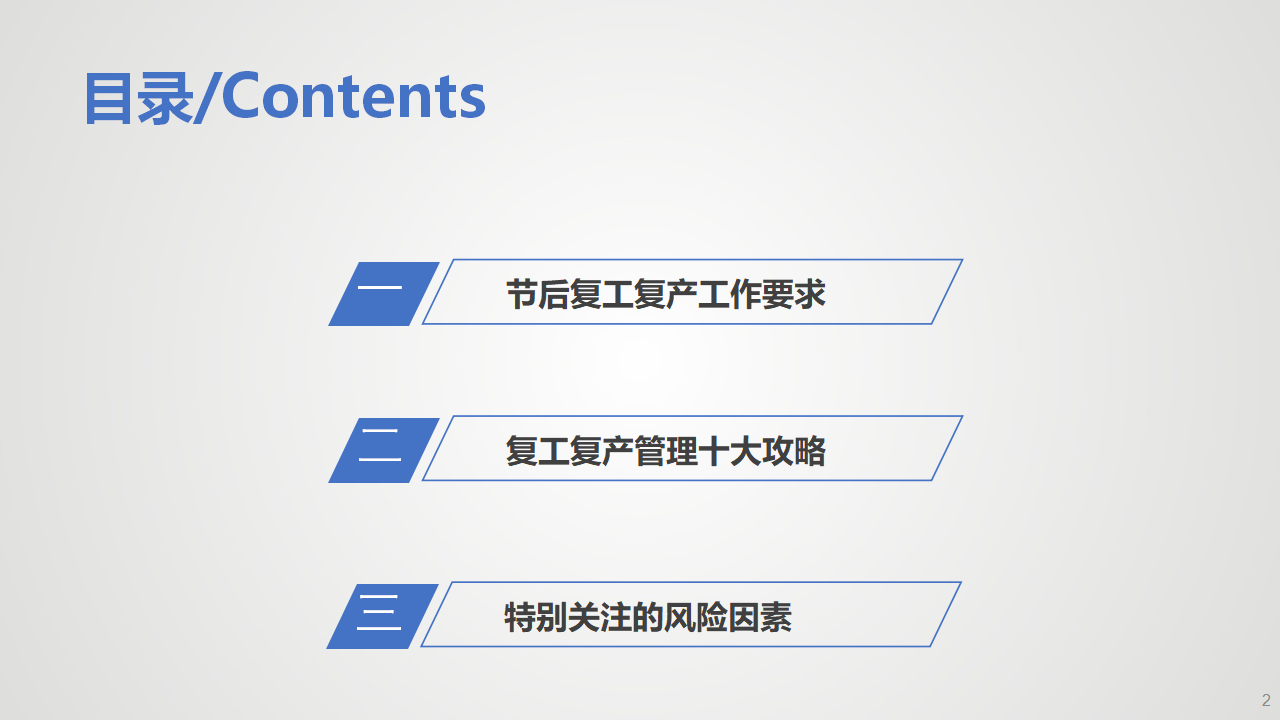 目录/Contents

一
节后复工复产工作要求

二
复工复产管理十大攻略

三
特别关注的风险因素

2